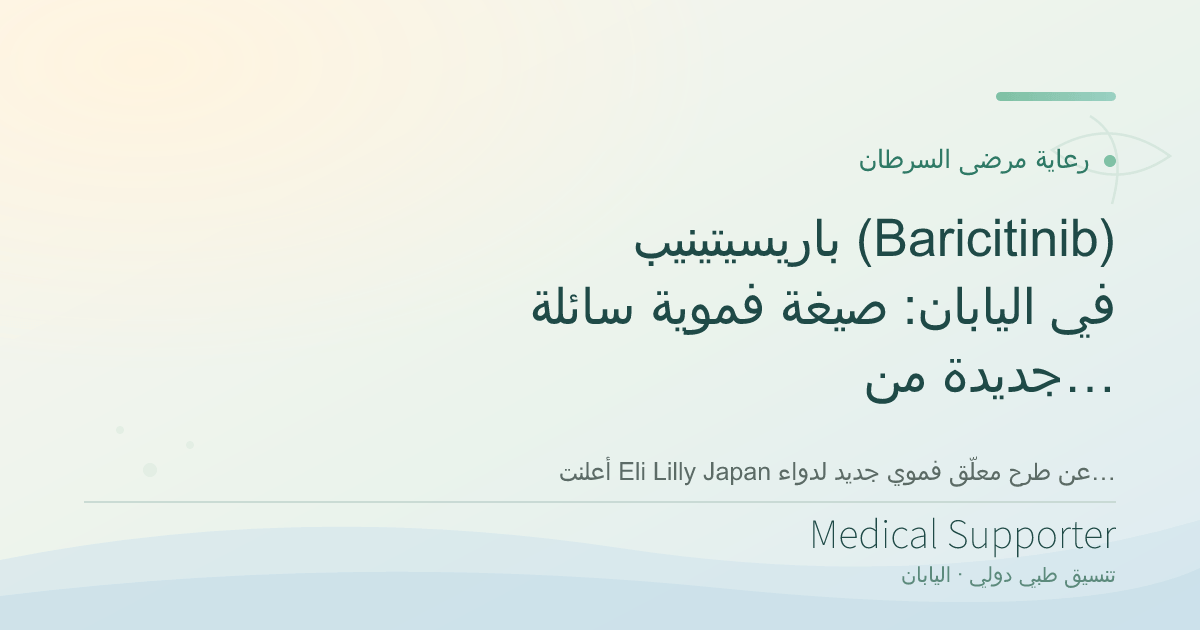 رعاية مرضى السرطان

باريسيتينيب (Baricitinib) في اليابان: صيغة فموية سائلة جديدة من...

أعلنت Eli Lilly Japan عن طرح معلّق فموي جديد لدواء...

Medical Supporter
تنسيق طبي دولي · اليابان